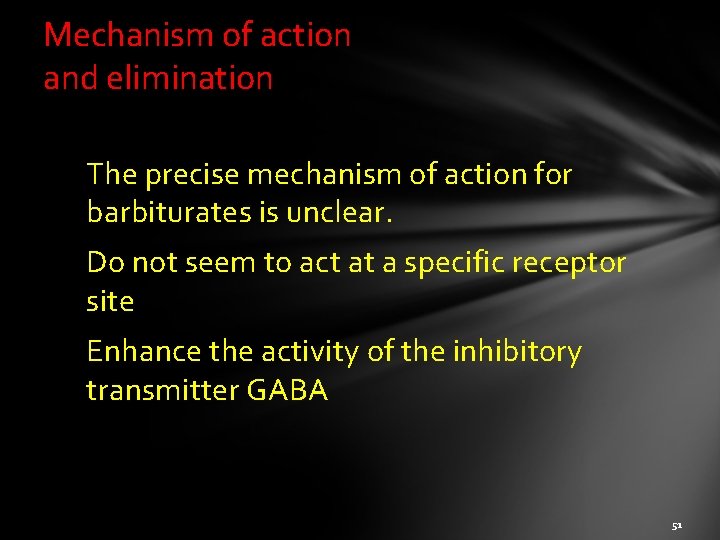 Mechanism of action and elimination

The precise mechanism of action for barbiturates is unclear.

Do not seem to act at a specific receptor site

Enhance the activity of the inhibitory transmitter GABA

51